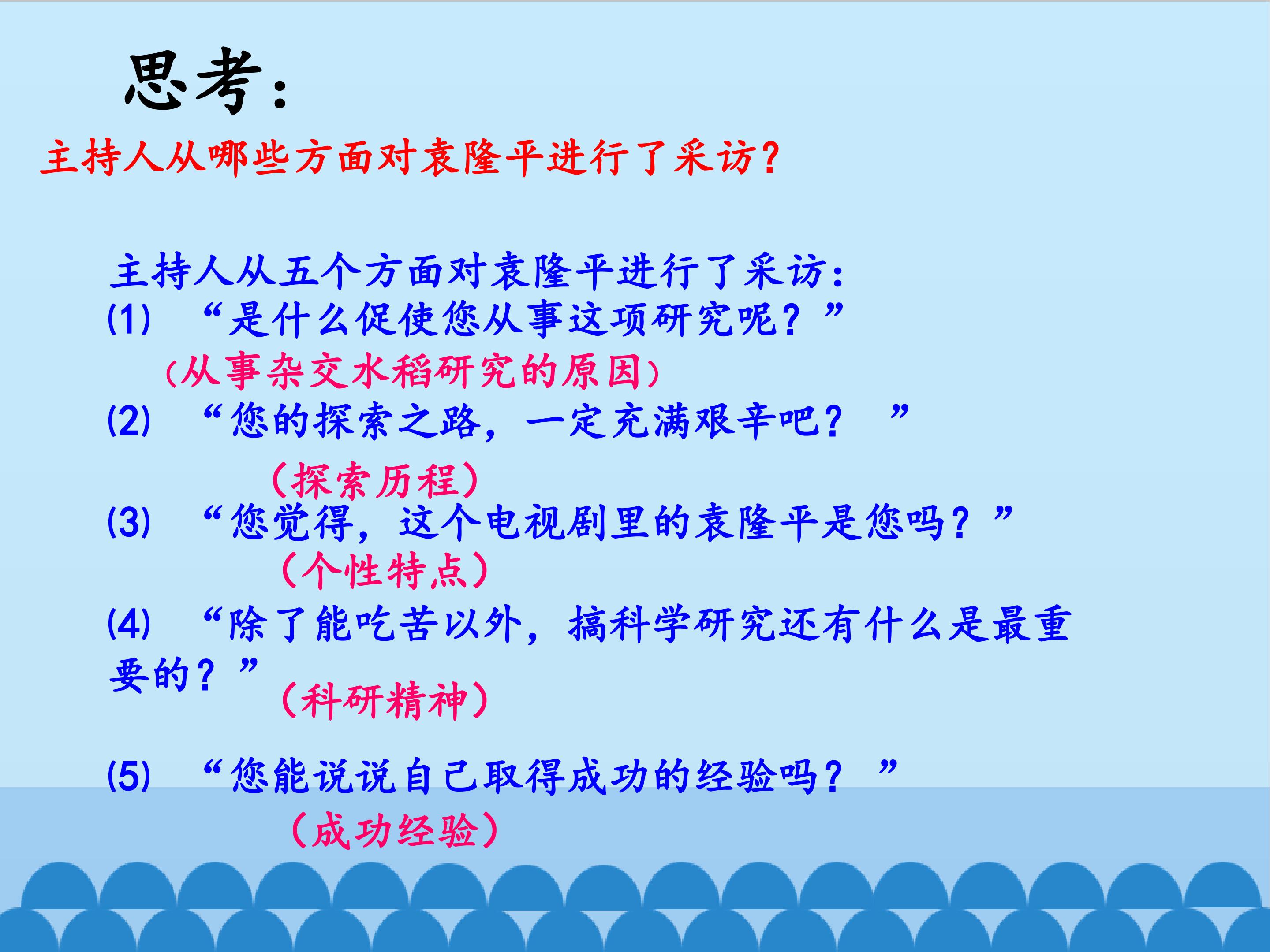 思考：

主持人从哪些方面对袁隆平进行了采访？

主持人从五个方面对袁隆平进行了采访：
(1) “是什么促使您从事这项研究呢？”
(从事杂交水稻研究的原因)
(2) “您的探索之路，一定充满艰辛吧？ ”
（探索历程）
(3) “您觉得，这个电视剧里的袁隆平是您吗？”
（个性特点）
(4) “除了能吃苦以外，搞科学研究还有什么是最重要的？” （科研精神）

(5) “您能说说自己取得成功的经验吗？ ”
（成功经验）